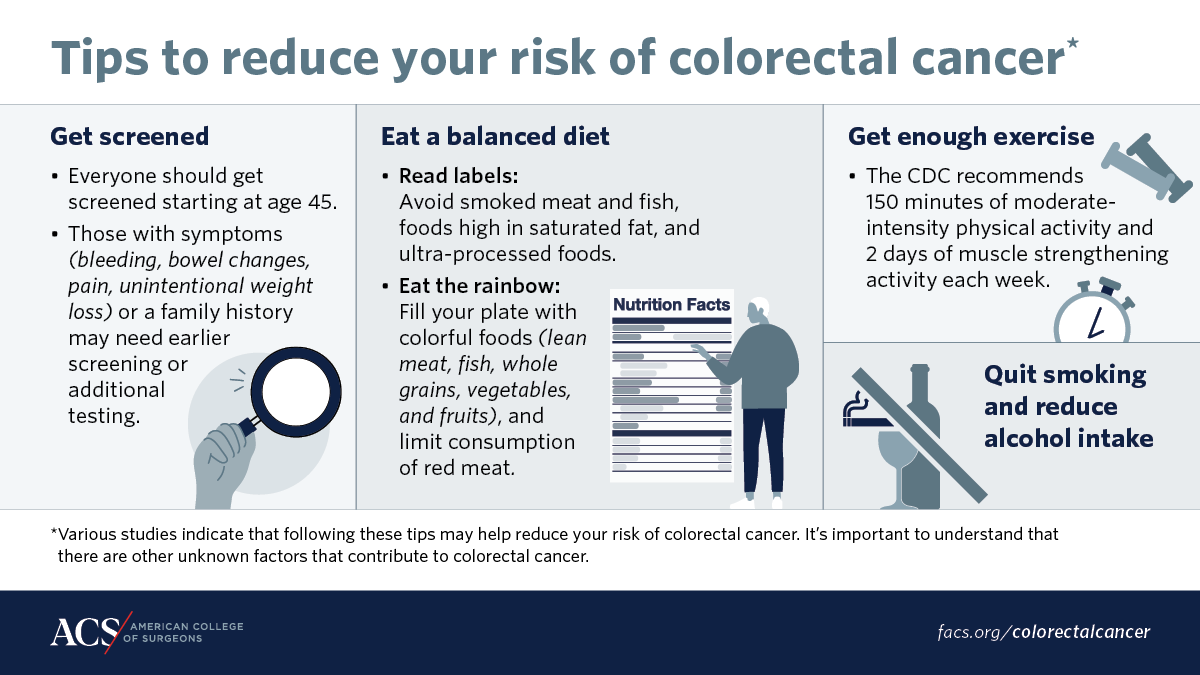 Tips to reduce your risk of colorectal cancer*

Get screened

• Everyone should get screened starting at age 45.

• Those with symptoms (bleeding, bowel changes, pain, unintentional weight loss) or a family history may need earlier screening or additional testing.

Eat a balanced diet

• Read labels: Avoid smoked meat and fish, foods high in saturated fat, and ultra-processed foods.

• Eat the rainbow: Fill your plate with colorful foods (lean meat, fish, whole grains, vegetables, and fruits), and limit consumption of red meat.

Nutrition Facts

Get enough exercise

• The CDC recommends 150 minutes of moderate-intensity physical activity and 2 days of muscle strengthening activity each week.

Quit smoking and reduce alcohol intake

*Various studies indicate that following these tips may help reduce your risk of colorectal cancer. It's important to understand that there are other unknown factors that contribute to colorectal cancer.

ACS AMERICAN COLLEGE OF SURGEONS

facs.org/colorectalcancer